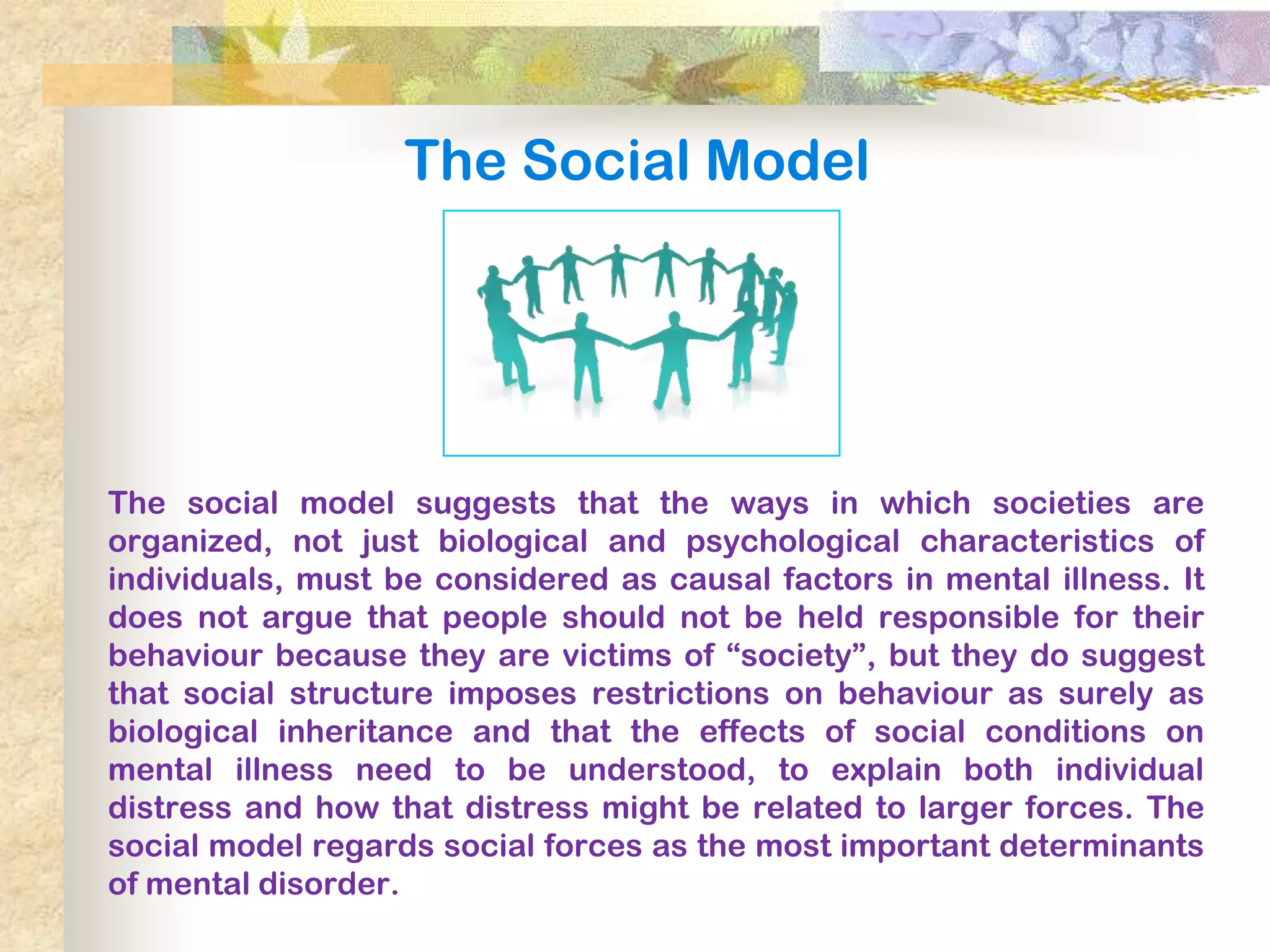 The Social Model

The social model suggests that the ways in which societies are organized, not just biological and psychological characteristics of individuals, must be considered as causal factors in mental illness. It does not argue that people should not be held responsible for their behaviour because they are victims of “society”, but they do suggest that social structure imposes restrictions on behaviour as surely as biological inheritance and that the effects of social conditions on mental illness need to be understood, to explain both individual distress and how that distress might be related to larger forces. The social model regards social forces as the most important determinants of mental disorder.